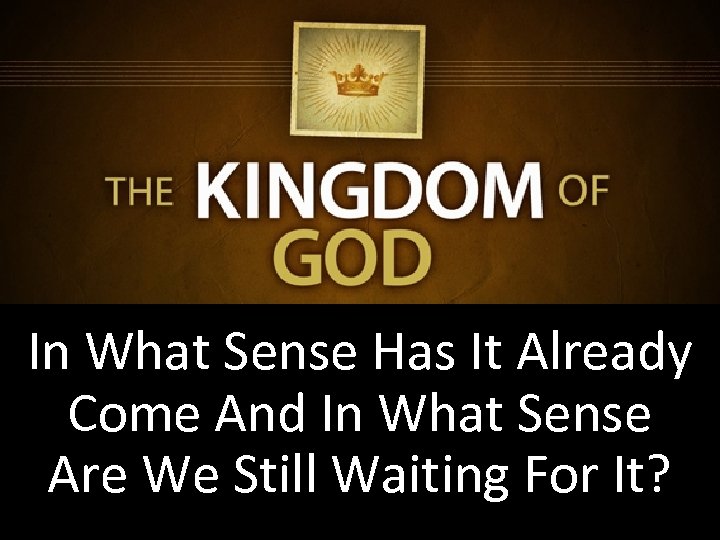 THE KINGDOM OF GOD

In What Sense Has It Already Come And In What Sense Are We Still Waiting For It?